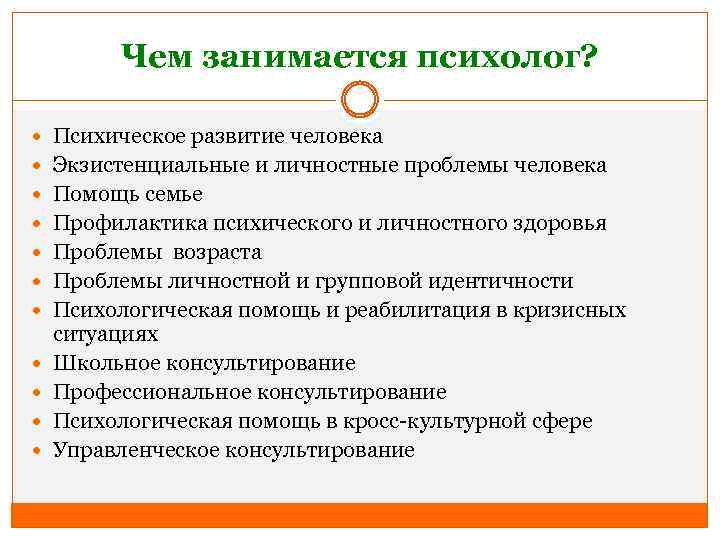 Чем занимается психолог?

- Психическое развитие человека
- Экзистенциальные и личностные проблемы человека
- Помощь семье
- Профилактика психического и личностного здоровья
- Проблемы возраста
- Проблемы личностной и групповой идентичности
- Психологическая помощь и реабилитация в кризисных ситуациях
- Школьное консультирование
- Профессиональное консультирование
- Психологическая помощь в кросс-культурной сфере
- Управленческое консультирование